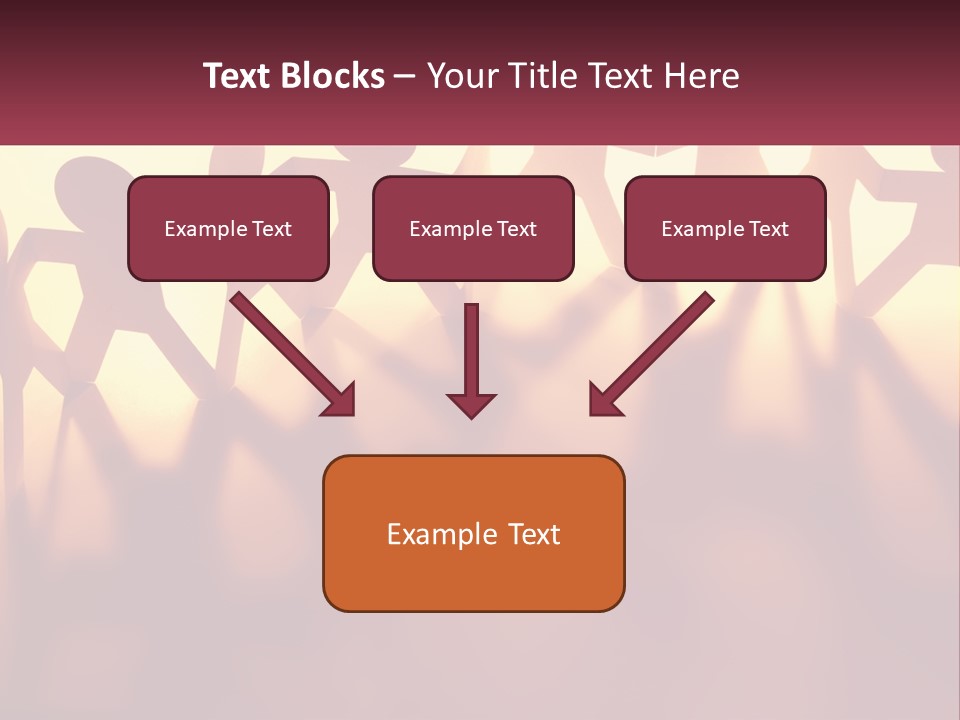 Text Blocks – Your Title Text Here

Example Text

Example Text

Example Text

Example Text